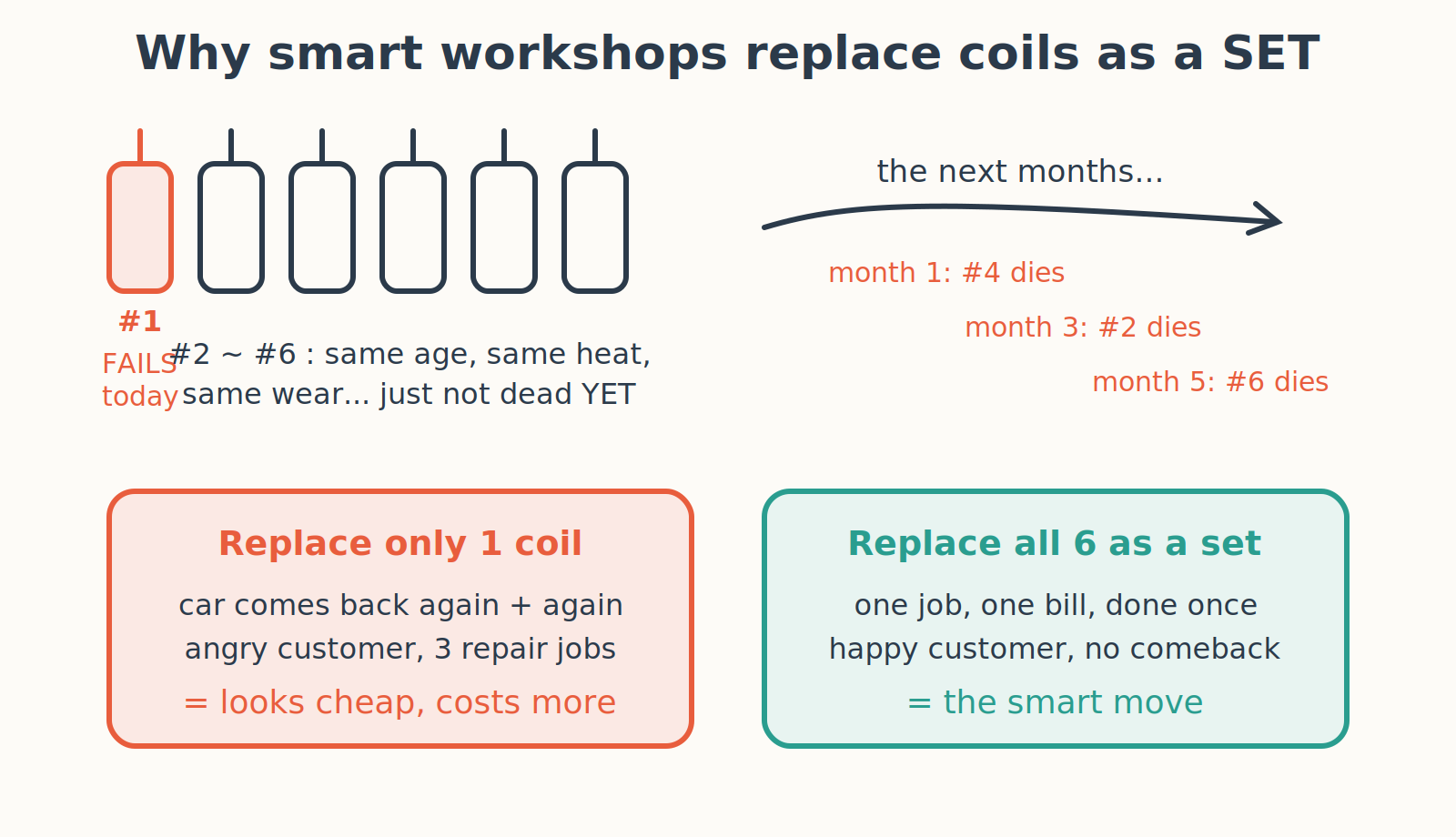 Why smart workshops replace coils as a SET

#1
FAILS
today

#2 ~ #6 : same age, same heat, same wear... just not dead YET

the next months...

month 1: #4 dies

month 3: #2 dies

month 5: #6 dies

Replace only 1 coil

car comes back again + again
angry customer, 3 repair jobs

= looks cheap, costs more

Replace all 6 as a set

one job, one bill, done once
happy customer, no comeback

= the smart move